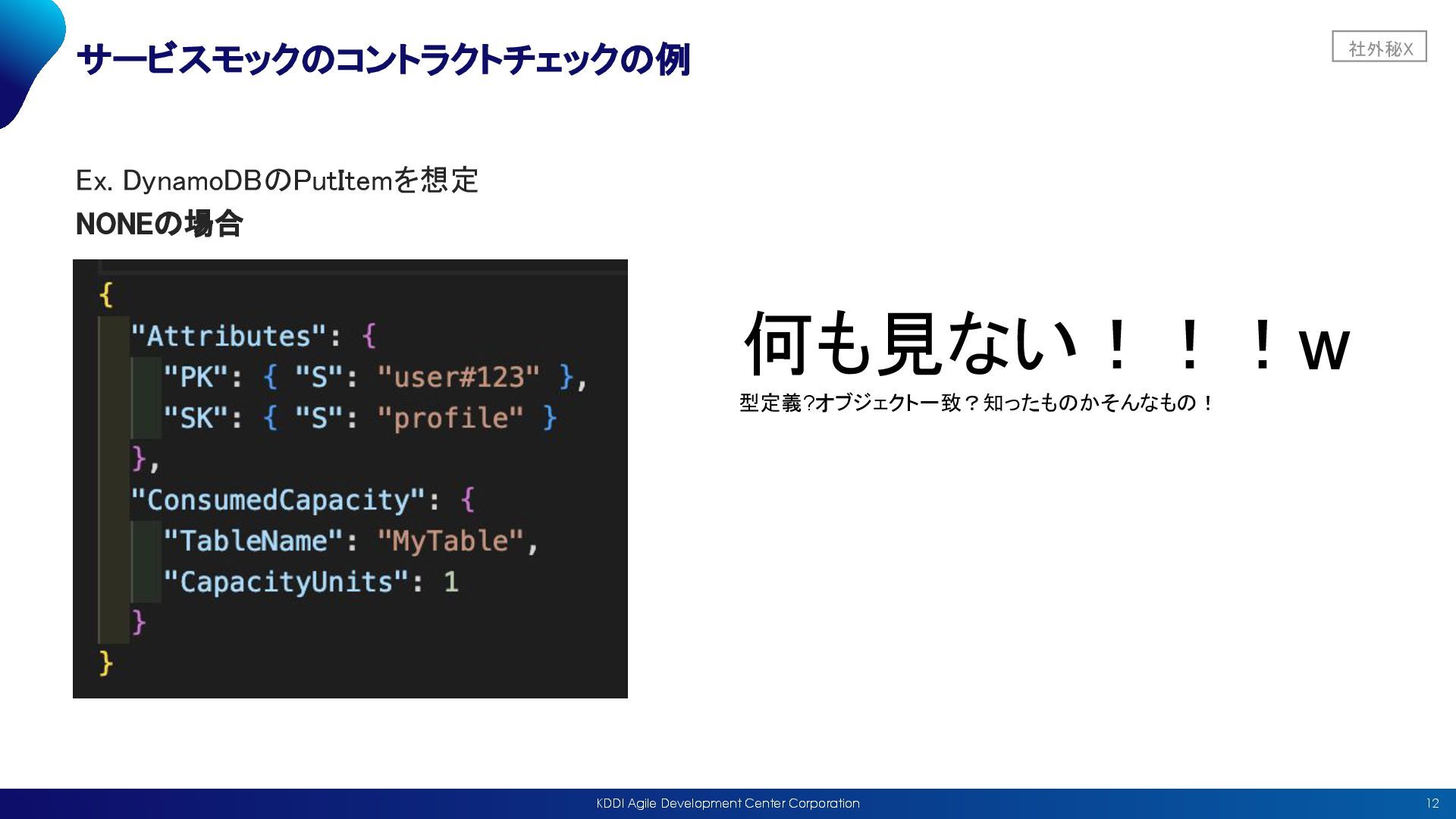 サービスモックのコントラクトチェックの例

社外秘X

Ex. DynamoDBのPutItemを想定

NONEの場合

{
"Attributes": {
"PK": { "S": "user#123" },
"SK": { "S": "profile" }
},
"ConsumedCapacity": {
"TableName": "MyTable",
"CapacityUnits": 1
}
}

何も見ない！！！w

型定義?オブジェクト一致？知ったものかそんなもの！

KDDI Agile Development Center Corporation

12